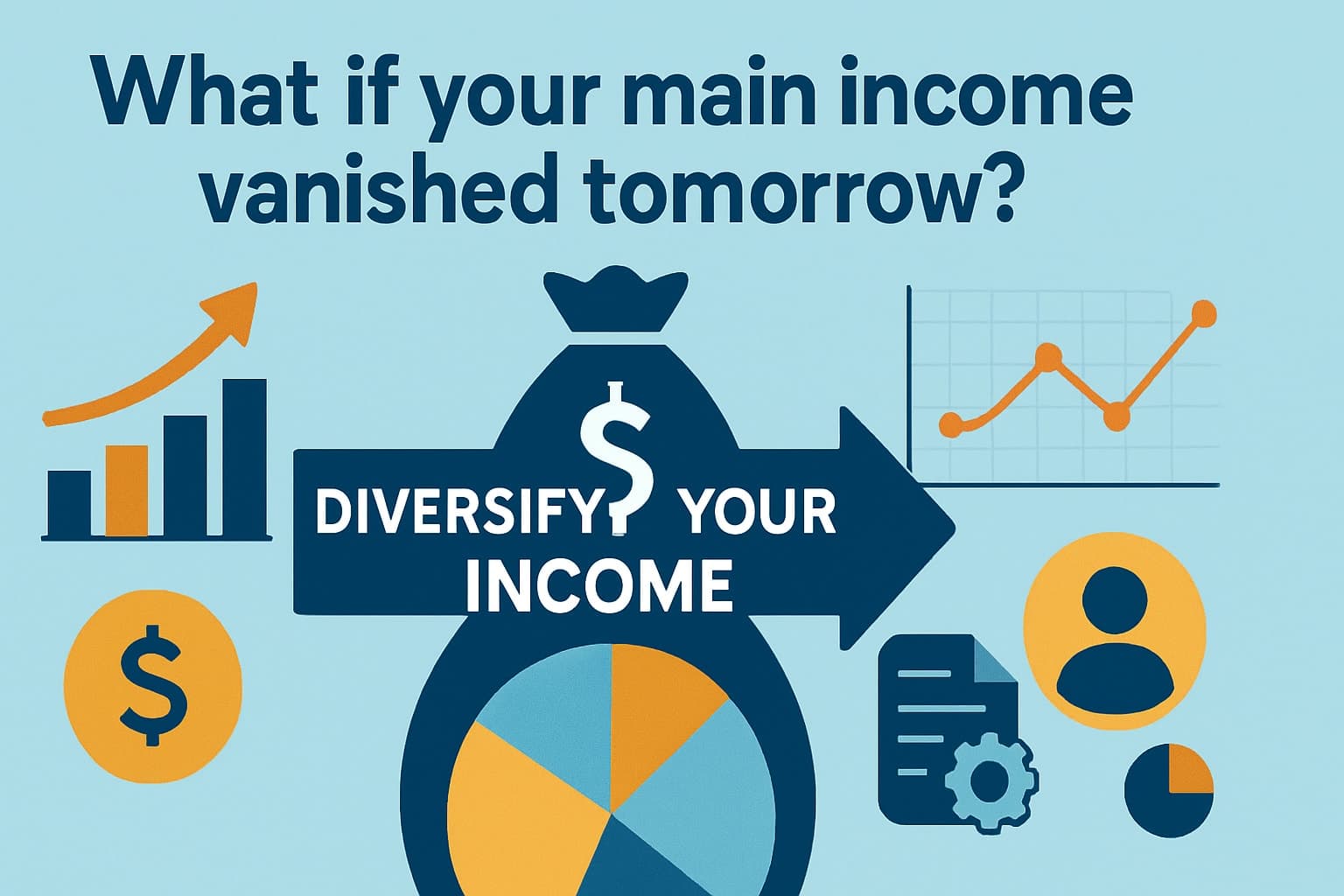 What if your main income vanished tomorrow?

$

DIVERSIFY YOUR INCOME

$